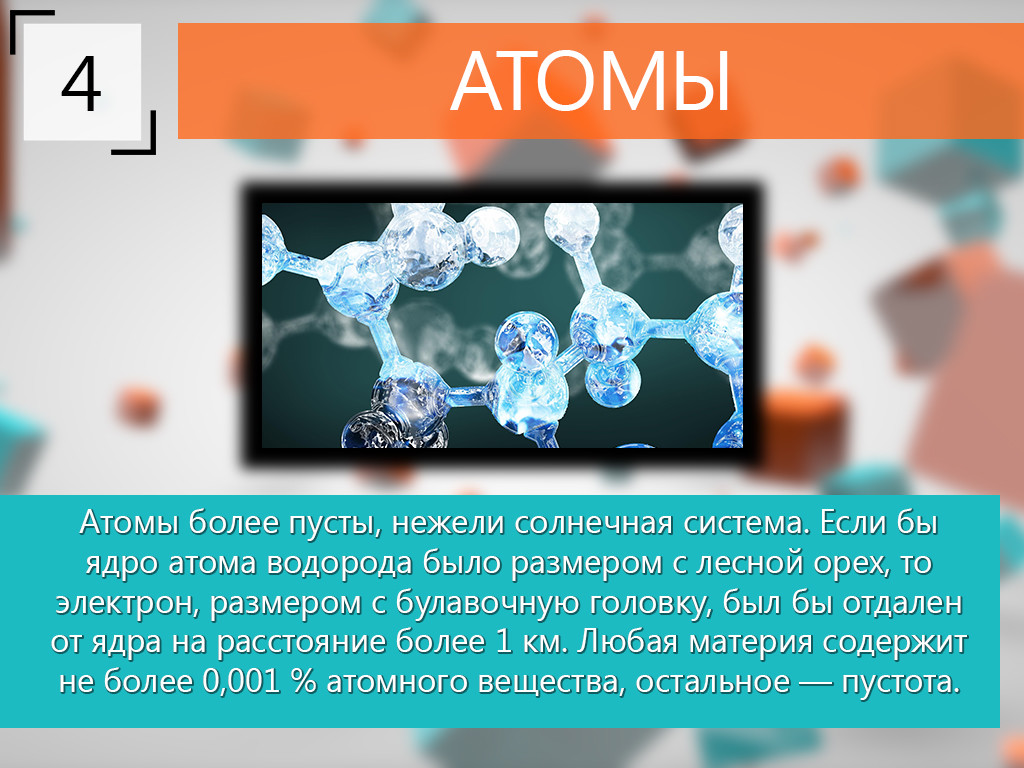 4

АТОМЫ

Атомы более пусты, нежели солнечная система. Если бы ядро атома водорода было размером с лесной орех, то электрон, размером с булавочную головку, был бы отдален от ядра на расстояние более 1 км. Любая материя содержит не более 0,001 % атомного вещества, остальное — пустота.